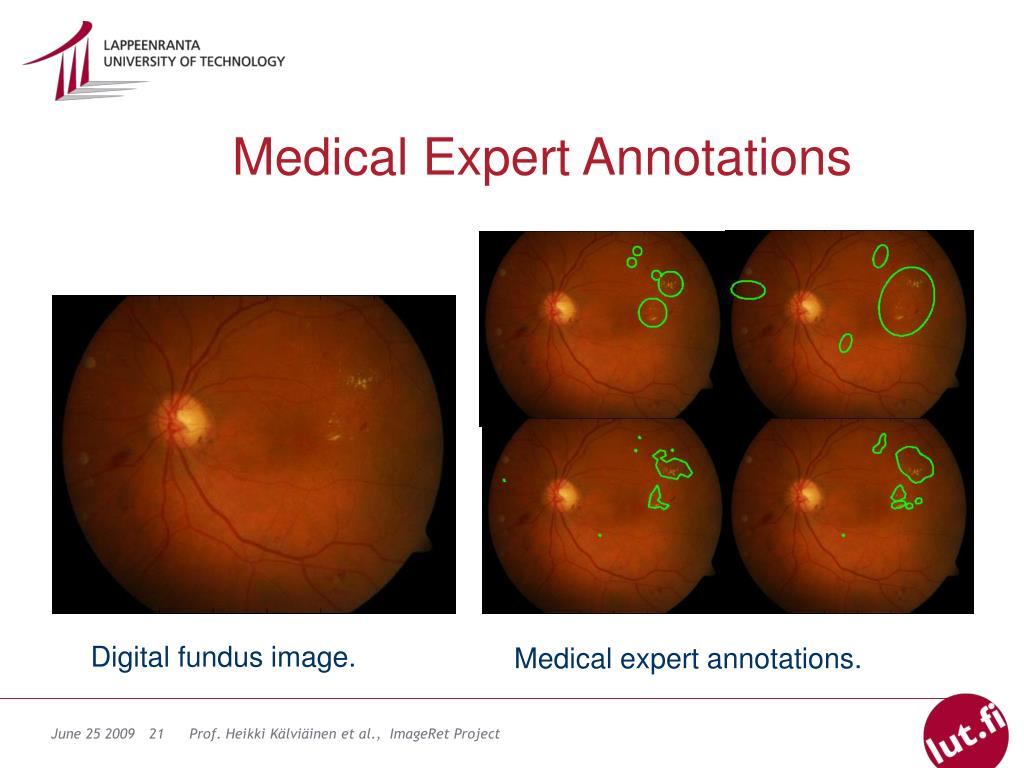 LAPPEENRANTA
UNIVERSITY OF TECHNOLOGY

Medical Expert Annotations

Digital fundus image.

Medical expert annotations.

June 25 2009 21 Prof. Heikki Kälviäinen et al., ImageRet Project

lut.fi